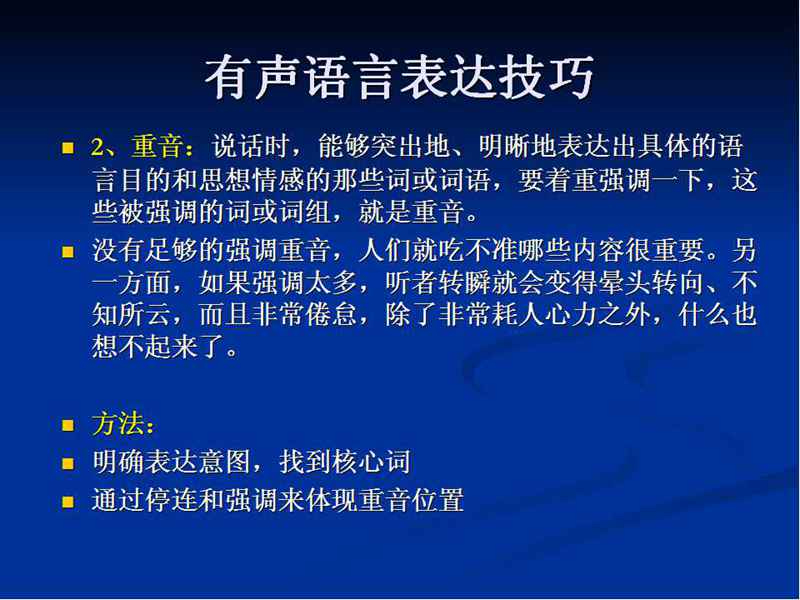 有声语言表达技巧

2、重音：说话时，能够突出地、明晰地表达出具体的语言目的和思想情感的那些词或词语，要着重强调一下，这些被强调的词或词组，就是重音。

没有足够的强调重音，人们就吃不准哪些内容很重要。另一方面，如果强调太多，听者转瞬就会变得晕头转向、不知所云，而且非常倦怠，除了非常耗人心力之外，什么也想不起来了。

方法：

明确表达意图，找到核心词

通过停连和强调来体现重音位置